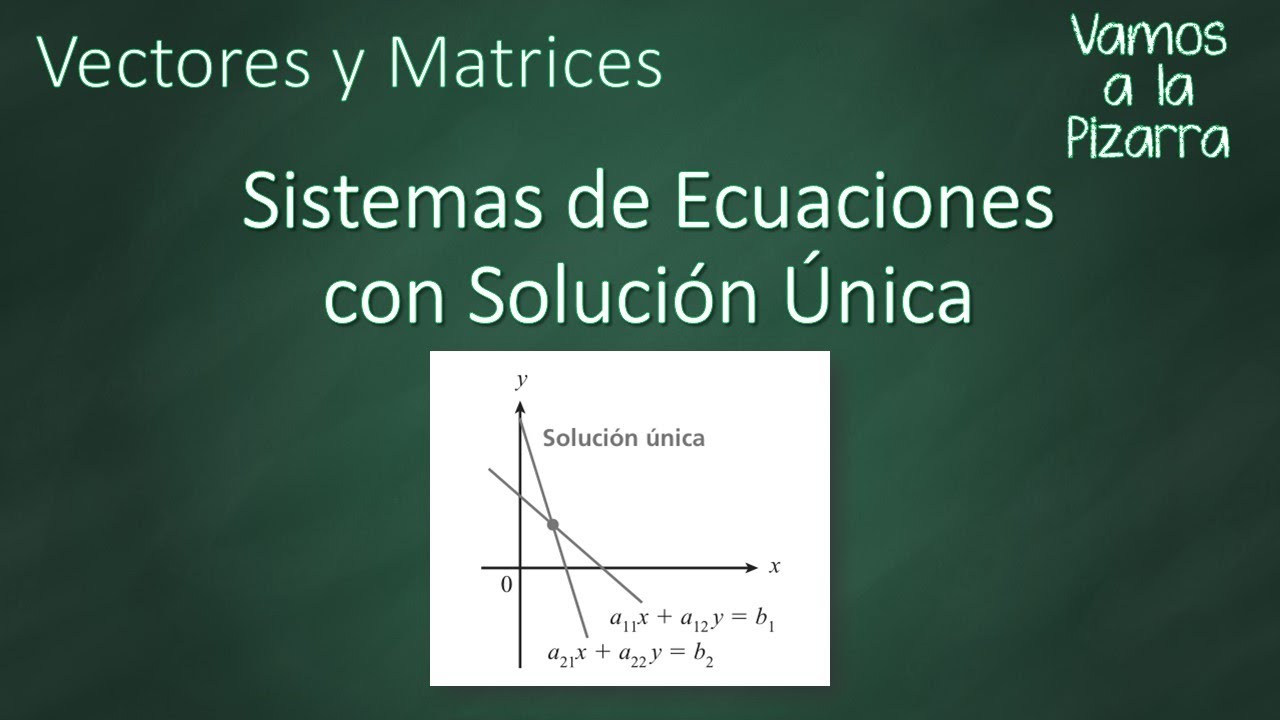 Vectores y Matrices

Vamos a la Pizarra

Sistemas de Ecuaciones con Solución Única

$y$

Solución única

$x$

0

$a_{11}x + a_{12}y = b_1$

$a_{21}x + a_{22}y = b_2$